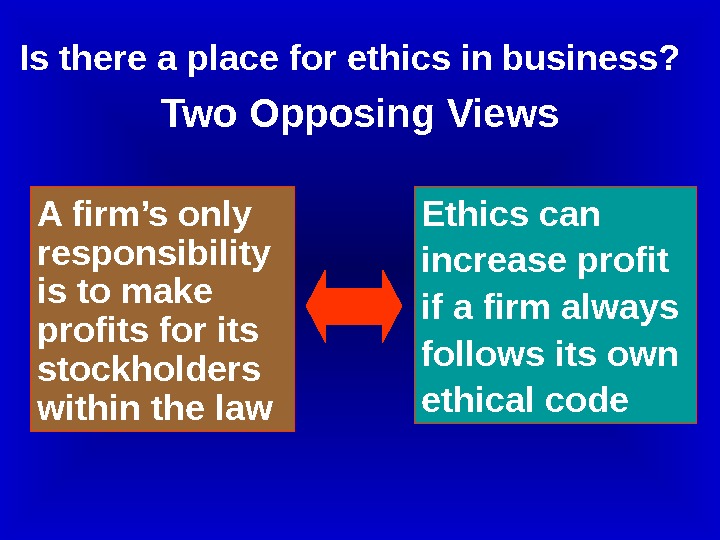 Is there a place for ethics in business?

Two Opposing Views

A firm’s only responsibility is to make profits for its stockholders within the law

Ethics can increase profit if a firm always follows its own ethical code